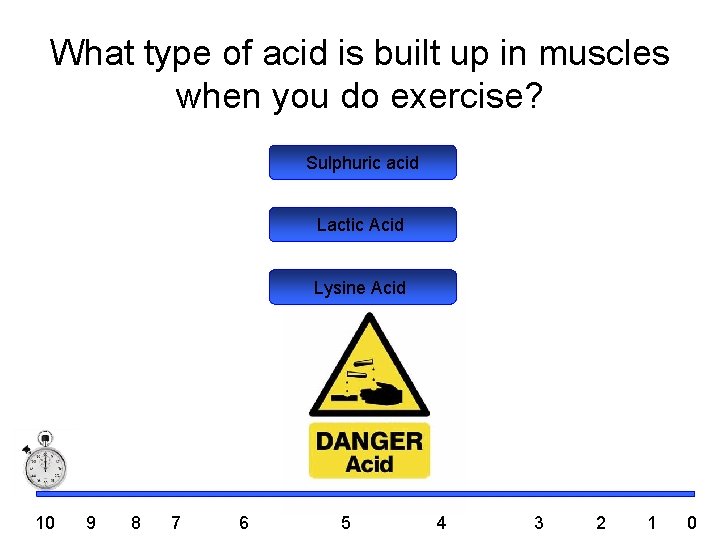 What type of acid is built up in muscles when you do exercise?

Sulphuric acid

Lactic Acid

Lysine Acid

DANGER
Acid

10 9 8 7 6 5 4 3 2 1 0